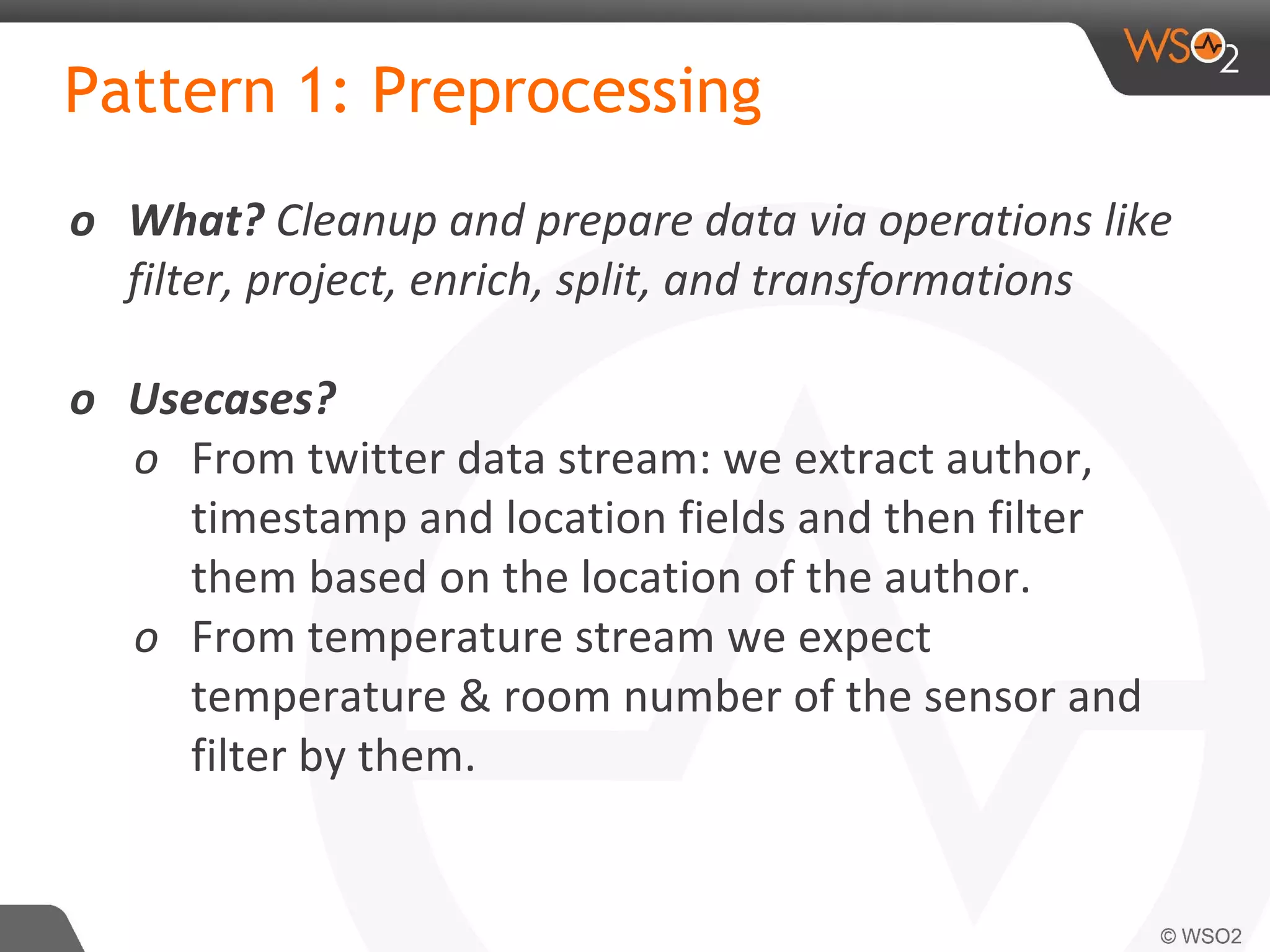 WSO2

Pattern 1: Preprocessing

o What? Cleanup and prepare data via operations like filter, project, enrich, split, and transformations

o Usecases?
o From twitter data stream: we extract author, timestamp and location fields and then filter them based on the location of the author.
o From temperature stream we expect temperature & room number of the sensor and filter by them.

© WSO2